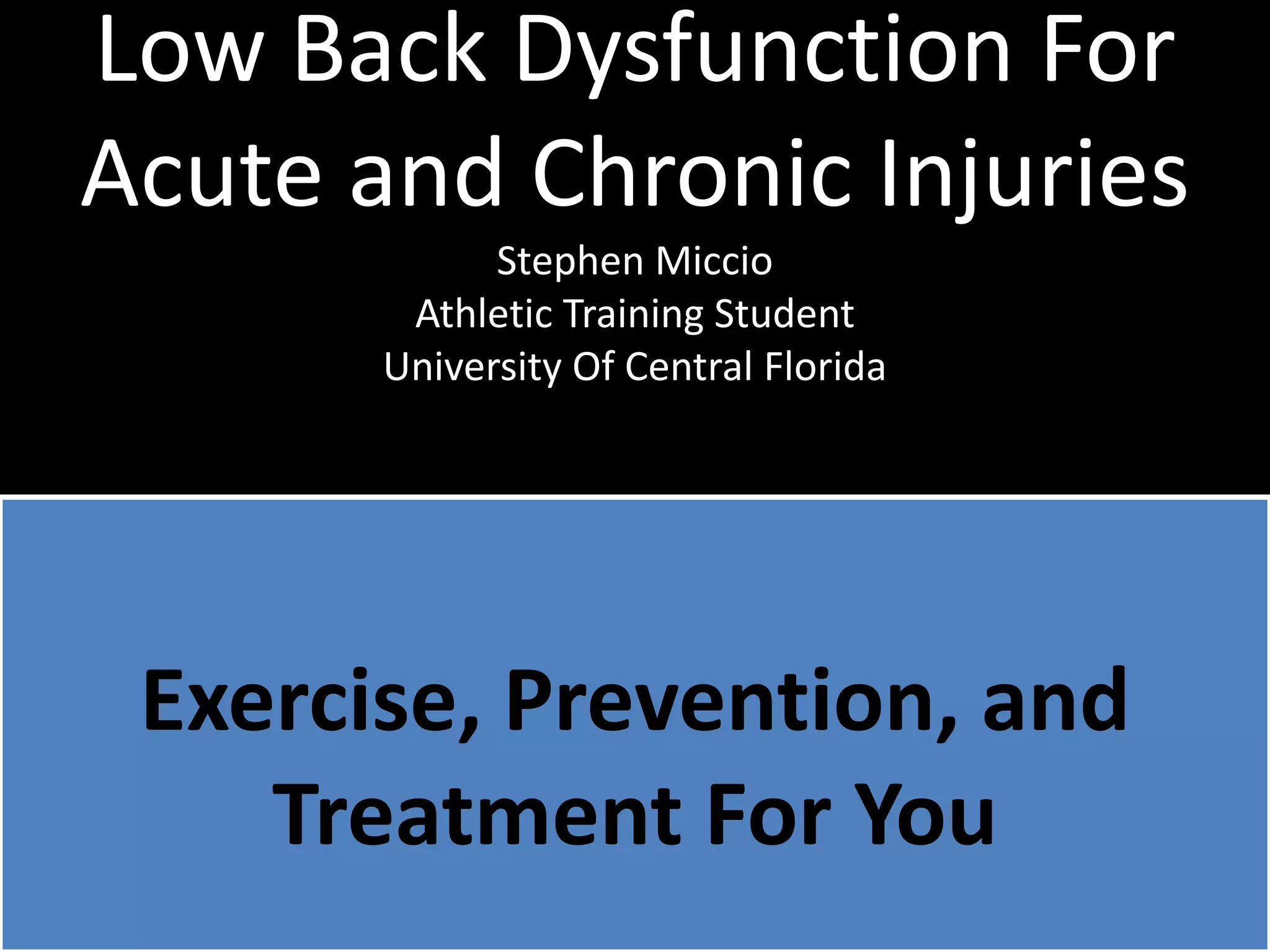 Low Back Dysfunction For Acute and Chronic Injuries

Stephen Miccio
Athletic Training Student
University Of Central Florida

Exercise, Prevention, and Treatment For You